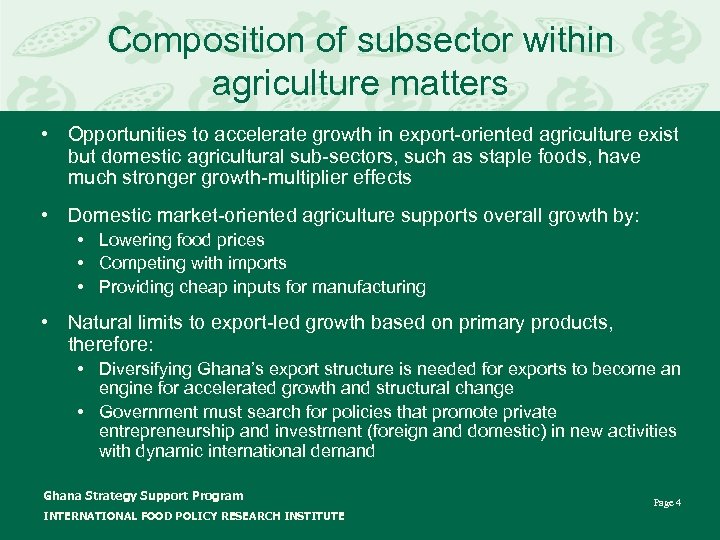 Composition of subsector within agriculture matters

• Opportunities to accelerate growth in export-oriented agriculture exist but domestic agricultural sub-sectors, such as staple foods, have much stronger growth-multiplier effects

• Domestic market-oriented agriculture supports overall growth by:
  • Lowering food prices
  • Competing with imports
  • Providing cheap inputs for manufacturing

• Natural limits to export-led growth based on primary products, therefore:
  • Diversifying Ghana's export structure is needed for exports to become an engine for accelerated growth and structural change
  • Government must search for policies that promote private entrepreneurship and investment (foreign and domestic) in new activities with dynamic international demand

Ghana Strategy Support Program
INTERNATIONAL FOOD POLICY RESEARCH INSTITUTE

Page 4